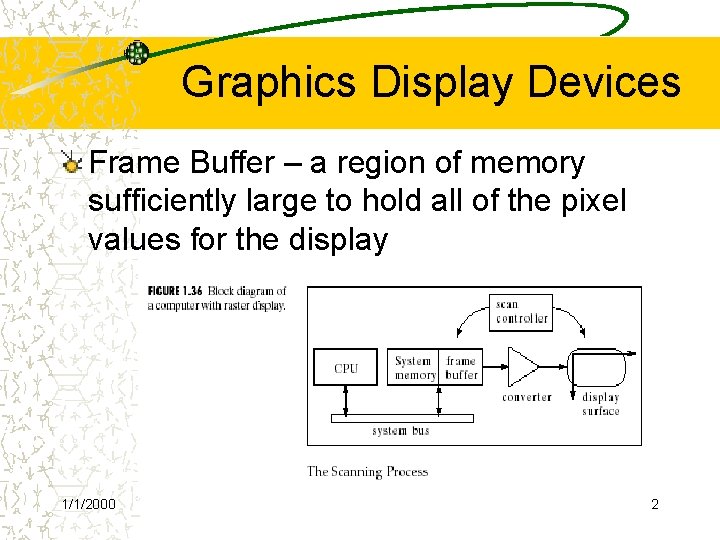 Graphics Display Devices

Frame Buffer – a region of memory sufficiently large to hold all of the pixel values for the display

FIGURE 1.36 Block diagram of a computer with raster display.

scan controller

CPU

System memory

frame buffer

converter

display surface

system bus

The Scanning Process

1/1/2000

2